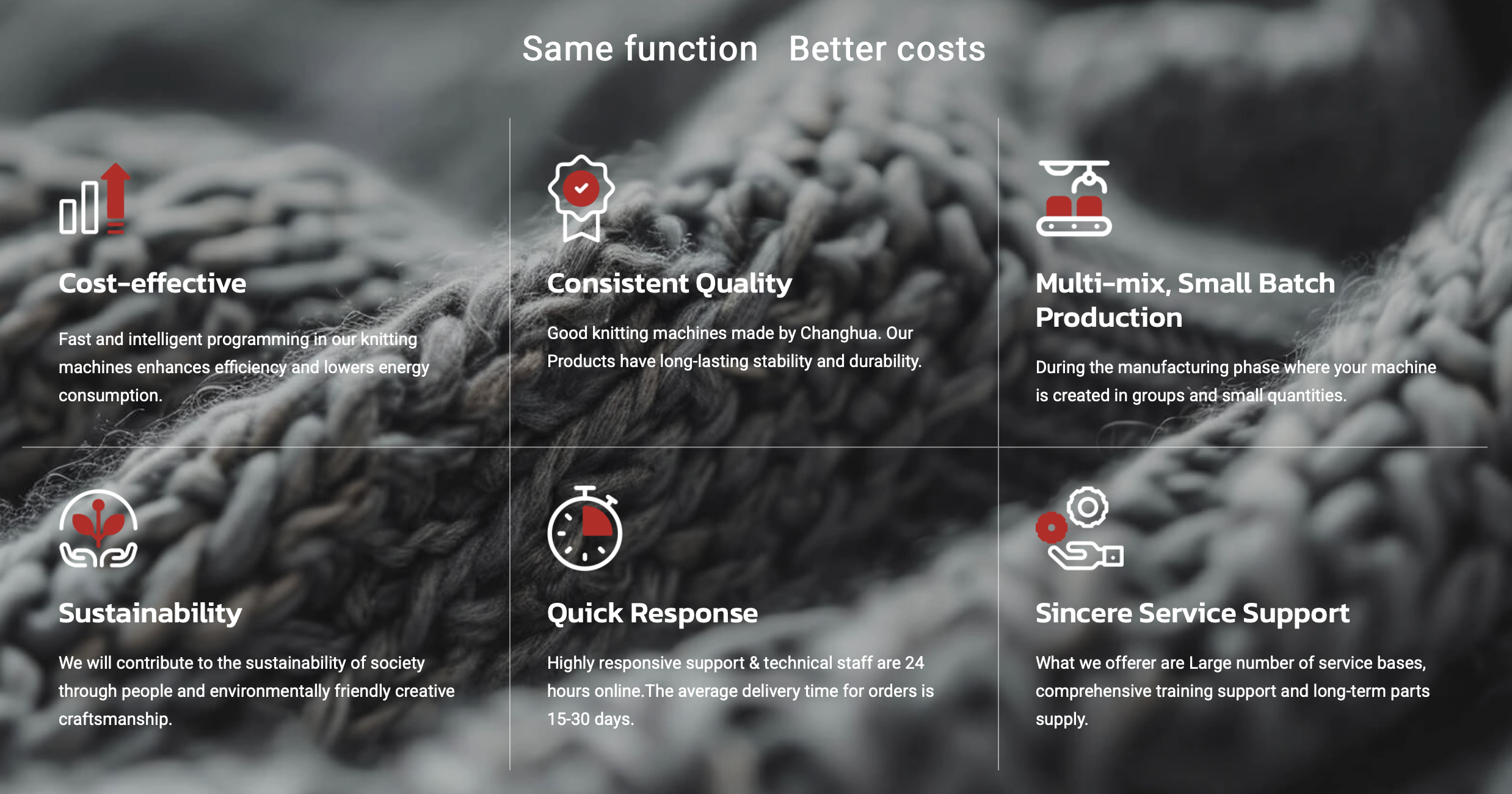 Same function   Better costs

Cost-effective

Fast and intelligent programming in our knitting machines enhances efficiency and lowers energy consumption.

Consistent Quality

Good knitting machines made by Changhua. Our Products have long-lasting stability and durability.

Multi-mix, Small Batch Production

During the manufacturing phase where your machine is created in groups and small quantities.

Sustainability

We will contribute to the sustainability of society through people and environmentally friendly creative craftsmanship.

Quick Response

Highly responsive support & technical staff are 24 hours online.The average delivery time for orders is 15-30 days.

Sincere Service Support

What we offerer are Large number of service bases, comprehensive training support and long-term parts supply.